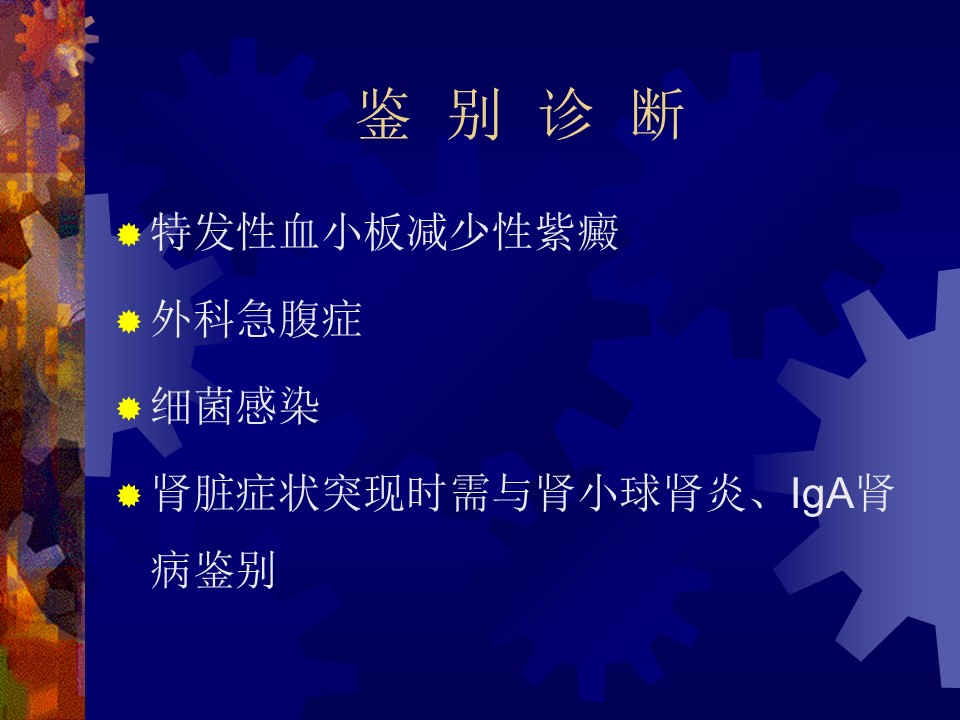 鉴 别 诊 断

特发性血小板减少性紫癜

外科急腹症

细菌感染

肾脏症状突现时需与肾小球肾炎、IgA肾病鉴别